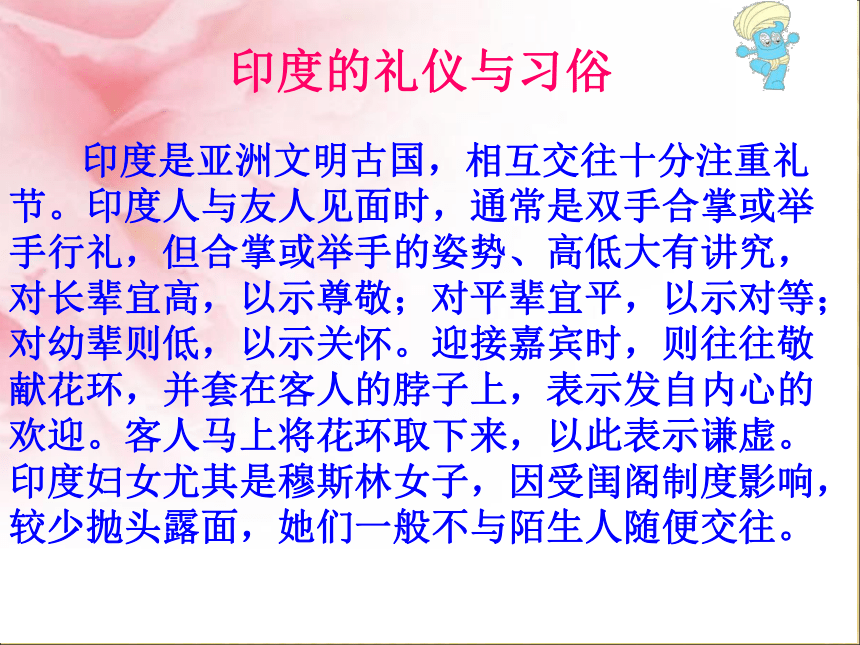 印度的礼仪与习俗

印度是亚洲文明古国，相互交往十分注重礼节。印度人与友人见面时，通常是双手合掌或举手行礼，但合掌或举手的姿势、高低大有讲究，对长辈宜高，以示尊敬；对平辈宜平，以示对等；对幼辈则低，以示关怀。迎接嘉宾时，则往往敬献花环，并套在客人的脖子上，表示发自内心的欢迎。客人马上将花环取下来，以此表示谦虚。印度妇女尤其是穆斯林女子，因受闺阁制度影响，较少抛头露面，她们一般不与陌生人随便交往。